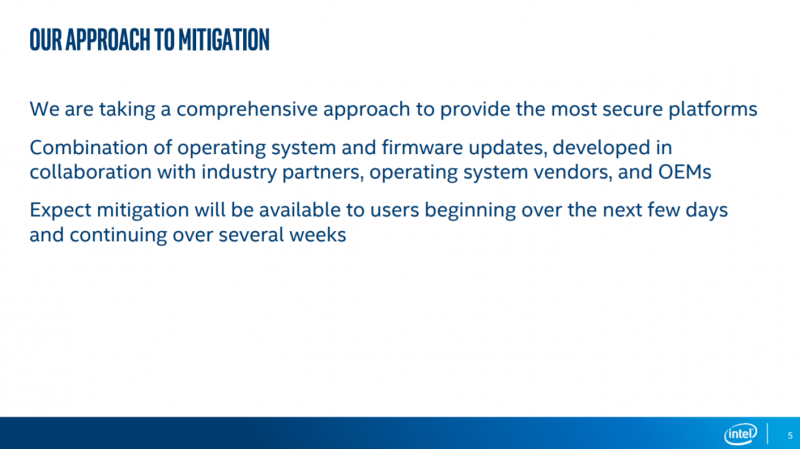 OUR APPROACH TO MITIGATION

We are taking a comprehensive approach to provide the most secure platforms

Combination of operating system and firmware updates, developed in collaboration with industry partners, operating system vendors, and OEMs

Expect mitigation will be available to users beginning over the next few days and continuing over several weeks

intel

5